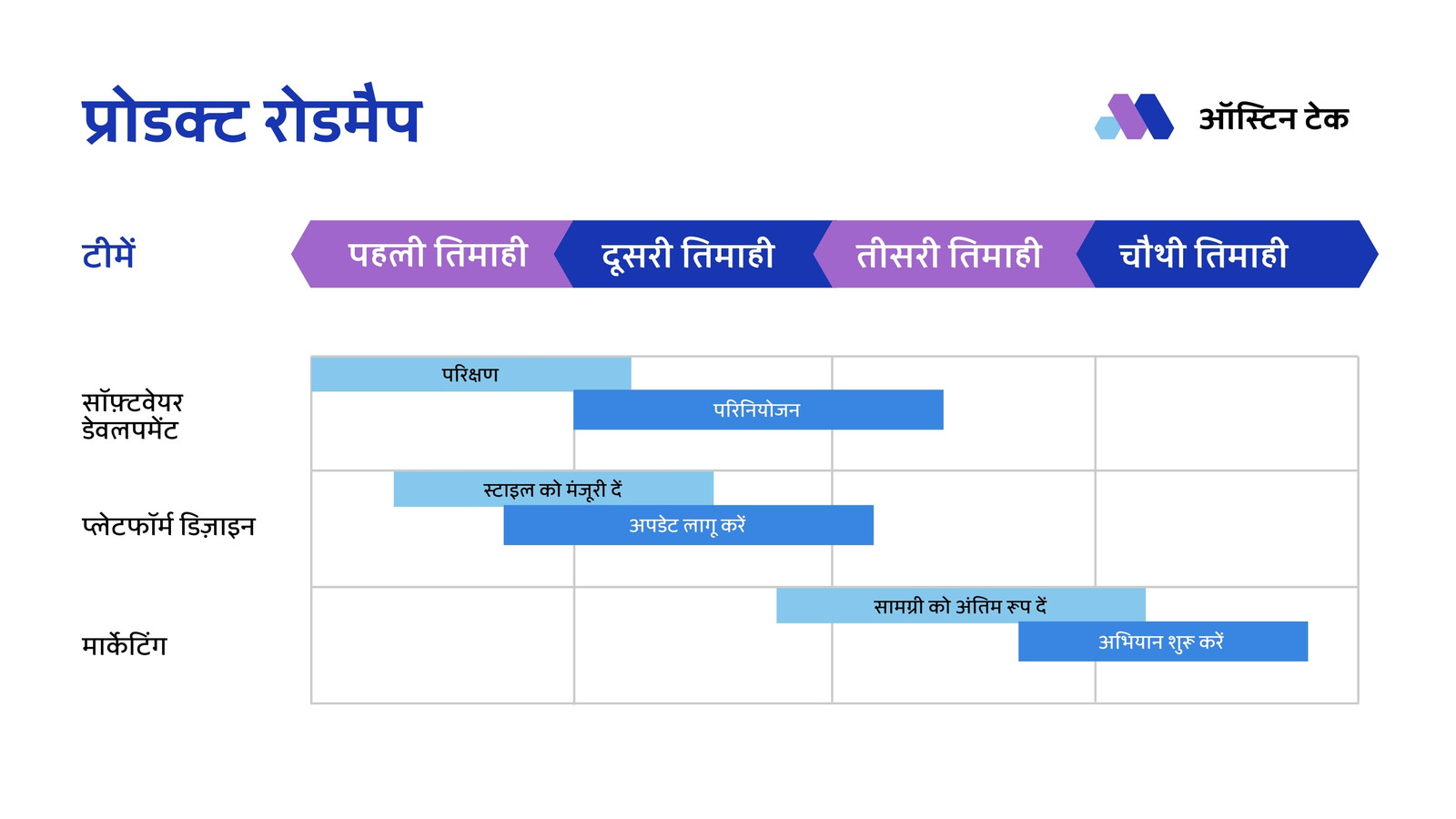 प्रोडक्ट रोडमैप

ऑस्टिन टेक

टीमें

पहली तिमाही

दूसरी तिमाही

तीसरी तिमाही

चौथी तिमाही

सॉफ़्टवेयर डेवलपमेंट

परिक्षण

परिनियोजन

प्लेटफॉर्म डिज़ाइन

स्टाइल को मंजूरी दें

अपडेट लागू करें

मार्केटिंग

सामग्री को अंतिम रूप दें

अभियान शुरू करें